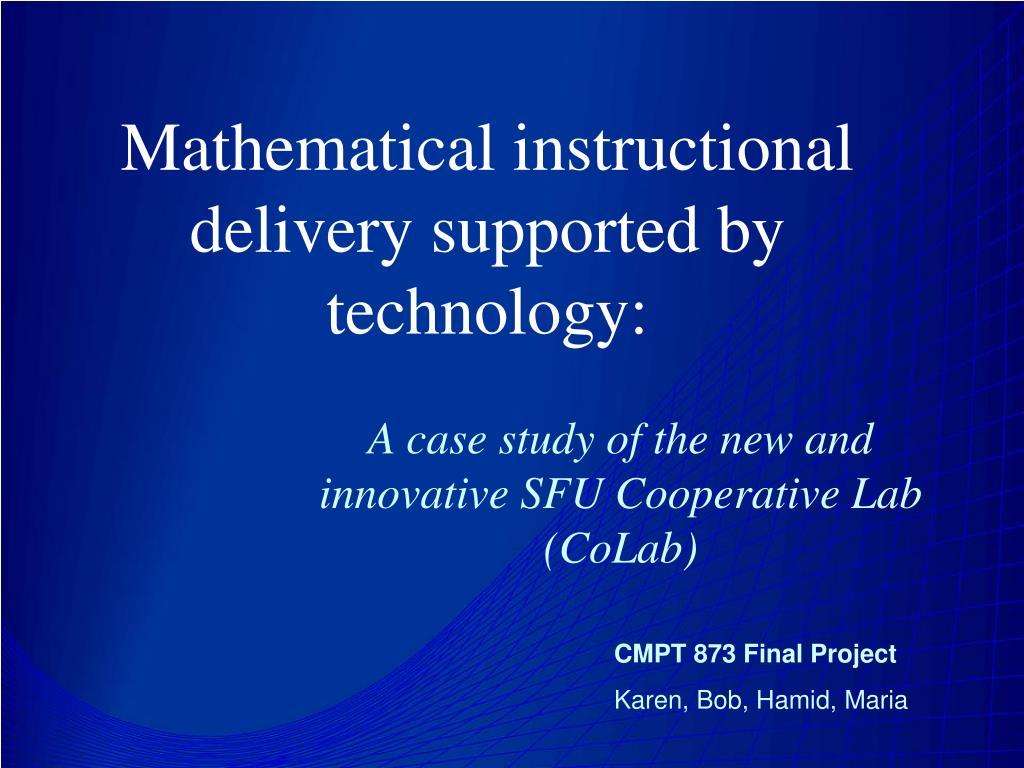 Mathematical instructional delivery supported by technology:

A case study of the new and innovative SFU Cooperative Lab (CoLab)

CMPT 873 Final Project

Karen, Bob, Hamid, Maria